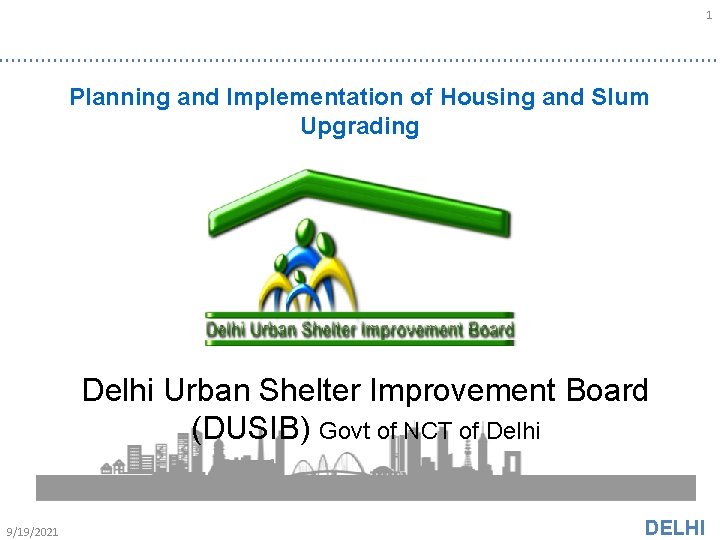 1

Planning and Implementation of Housing and Slum Upgrading

Delhi Urban Shelter Improvement Board

Delhi Urban Shelter Improvement Board (DUSIB) Govt of NCT of Delhi

9/19/2021

DELHI